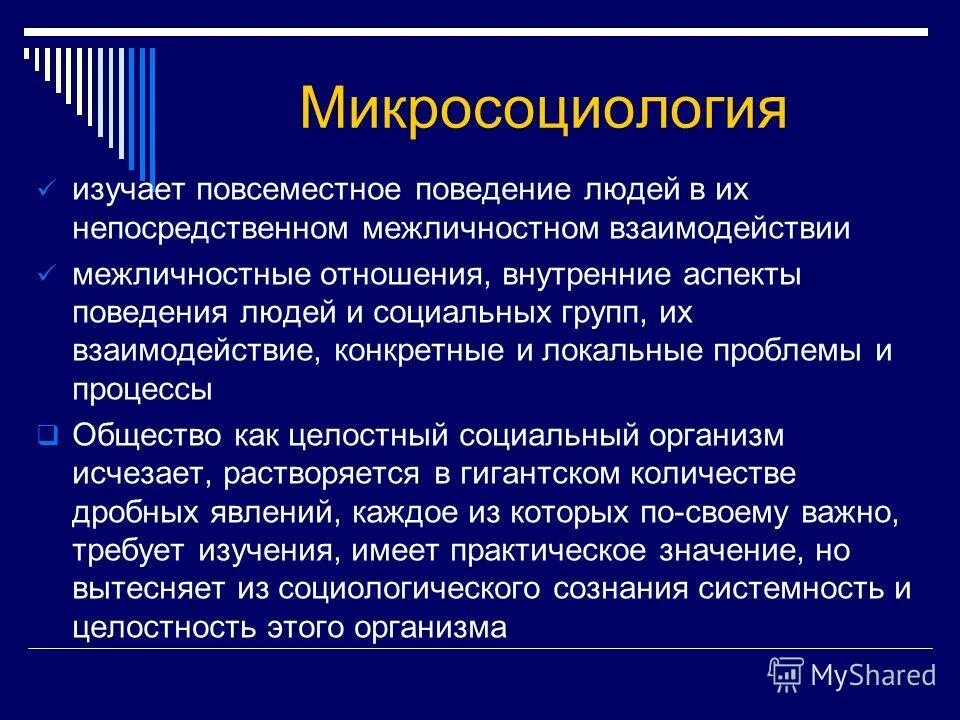 Микросоциология

✓ изучает повсеместное поведение людей в их непосредственном межличностном взаимодействии

✓ межличностные отношения, внутренние аспекты поведения людей и социальных групп, их взаимодействие, конкретные и локальные проблемы и процессы

❑ Общество как целостный социальный организм исчезает, растворяется в гигантском количестве дробных явлений, каждое из которых по-своему важно, требует изучения, имеет практическое значение, но вытесняет из социологического сознания системность и целостность этого организма

MyShared